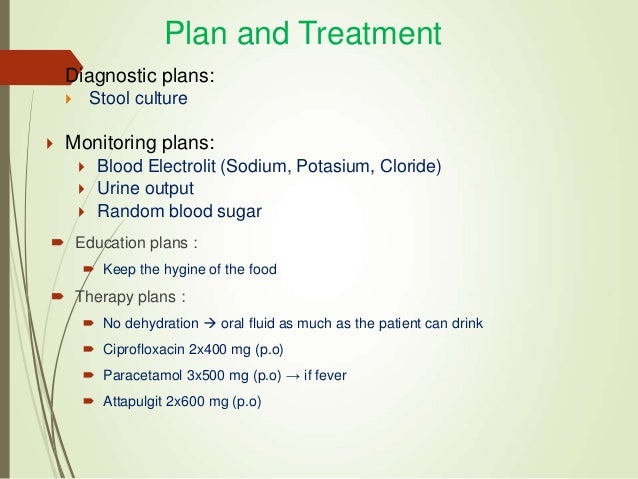 Plan and Treatment

Diagnostic plans:
Stool culture

Monitoring plans:
Blood Electrolit (Sodium, Potasium, Cloride)
Urine output
Random blood sugar

Education plans :
Keep the hygine of the food

Therapy plans :
No dehydration → oral fluid as much as the patient can drink
Ciprofloxacin 2x400 mg (p.o)
Paracetamol 3x500 mg (p.o) → if fever
Attapulgit 2x600 mg (p.o)